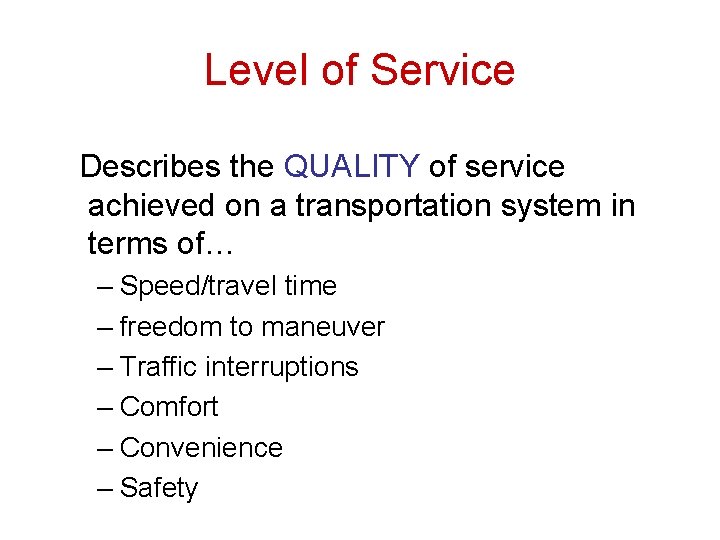 Level of Service

Describes the QUALITY of service achieved on a transportation system in terms of…

– Speed/travel time
– freedom to maneuver
– Traffic interruptions
– Comfort
– Convenience
– Safety